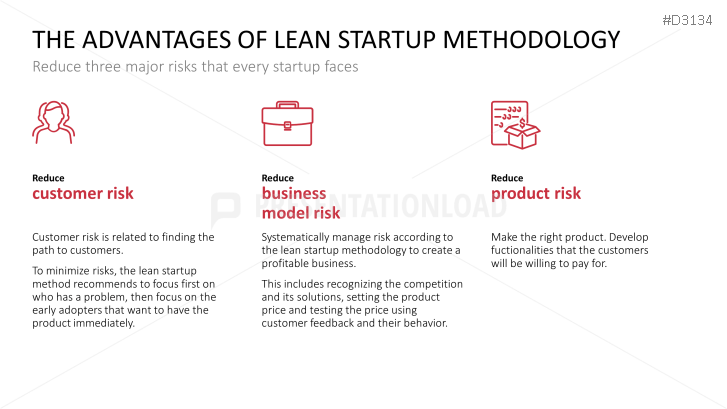 #D3134

THE ADVANTAGES OF LEAN STARTUP METHODOLOGY

Reduce three major risks that every startup faces

Reduce
customer risk

Customer risk is related to finding the path to customers.

To minimize risks, the lean startup method recommends to focus first on who has a problem, then focus on the early adopters that want to have the product immediately.

Reduce
business model risk

Systematically manage risk according to the lean startup methodology to create a profitable business.

This includes recognizing the competition and its solutions, setting the product price and testing the price using customer feedback and their behavior.

Reduce
product risk

Make the right product. Develop fuctionalities that the customers will be willing to pay for.

PRESENTATIONLOAD